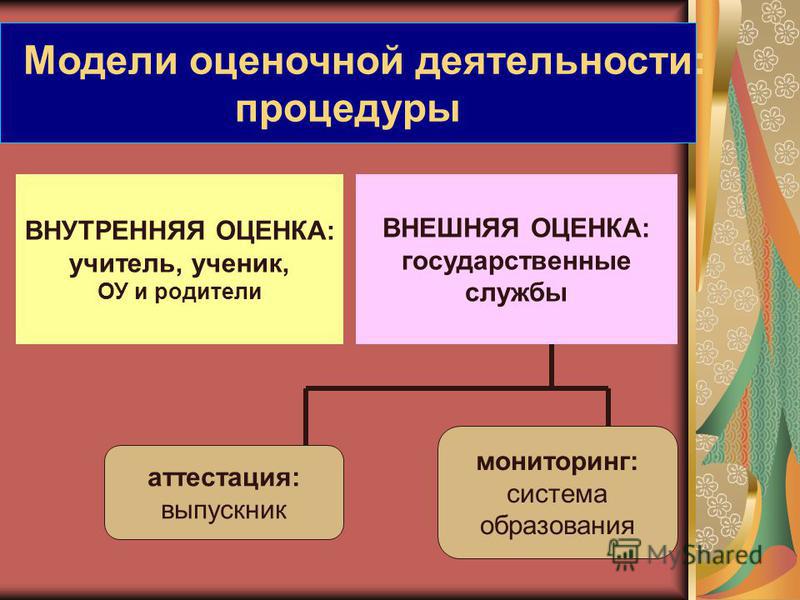 Модели оценочной деятельности: процедуры

ВНУТРЕННЯЯ ОЦЕНКА: учитель, ученик, ОУ и родители

ВНЕШНЯЯ ОЦЕНКА: государственные службы

аттестация: выпускник

мониторинг: система образования

MyShared